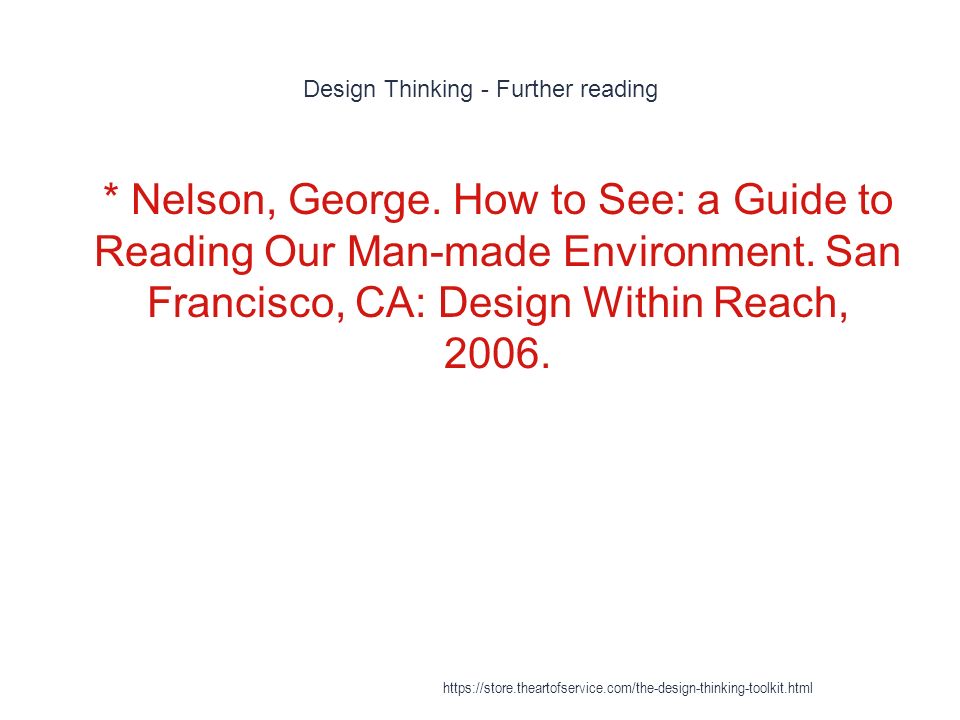 Design Thinking - Further reading

* Nelson, George. How to See: a Guide to Reading Our Man-made Environment. San Francisco, CA: Design Within Reach, 2006.

https://store.theartofservice.com/the-design-thinking-toolkit.html